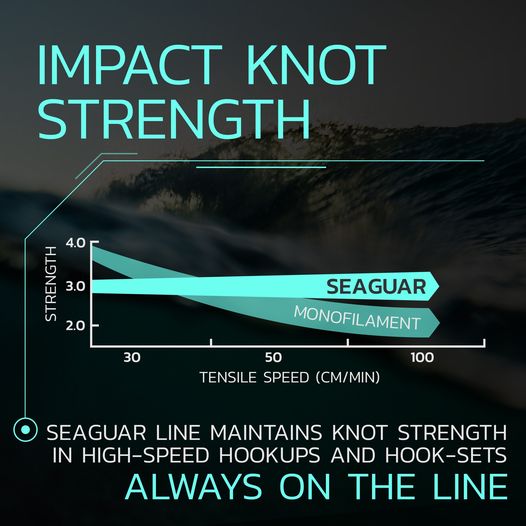 IMPACT KNOT STRENGTH

STRENGTH
4.0
3.0
2.0
SEAGUAR
MONOFILAMENT
30
50
100
TENSILE SPEED (CM/MIN)

SEAGUAR LINE MAINTAINS KNOT STRENGTH IN HIGH-SPEED HOOKUPS AND HOOK-SETS
ALWAYS ON THE LINE